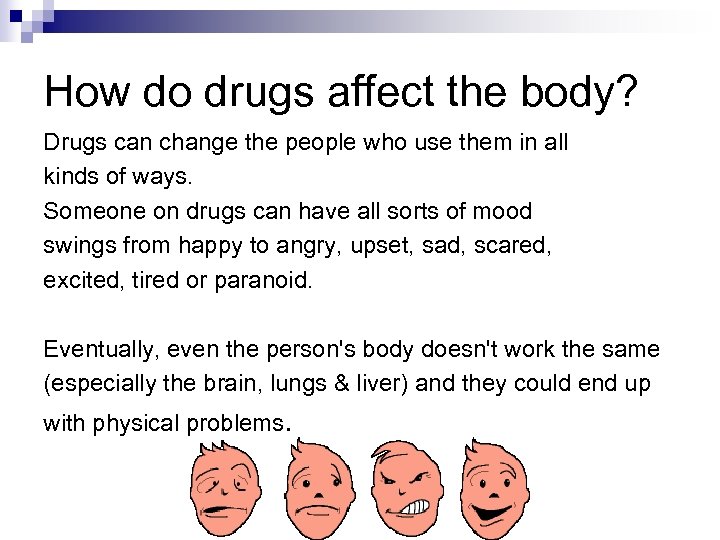 How do drugs affect the body?

Drugs can change the people who use them in all kinds of ways.
Someone on drugs can have all sorts of mood swings from happy to angry, upset, sad, scared, excited, tired or paranoid.

Eventually, even the person's body doesn't work the same (especially the brain, lungs & liver) and they could end up with physical problems.